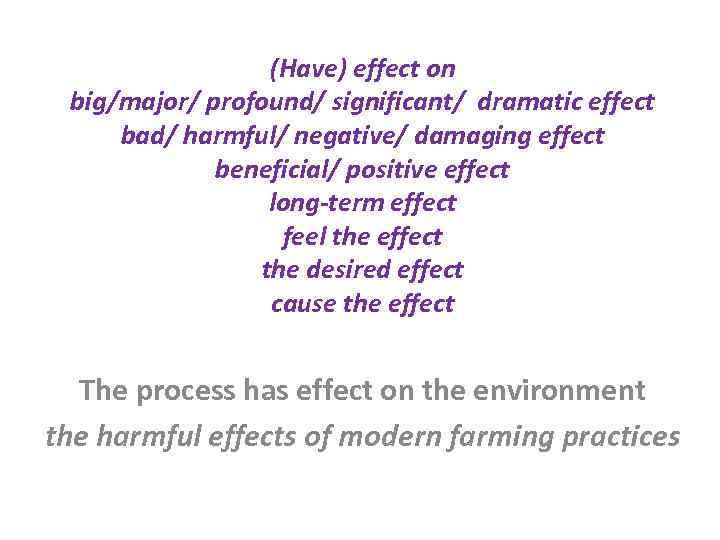 (Have) effect on
big/major/ profound/ significant/ dramatic effect
bad/ harmful/ negative/ damaging effect
beneficial/ positive effect
long-term effect
feel the effect
the desired effect
cause the effect

The process has effect on the environment
the harmful effects of modern farming practices